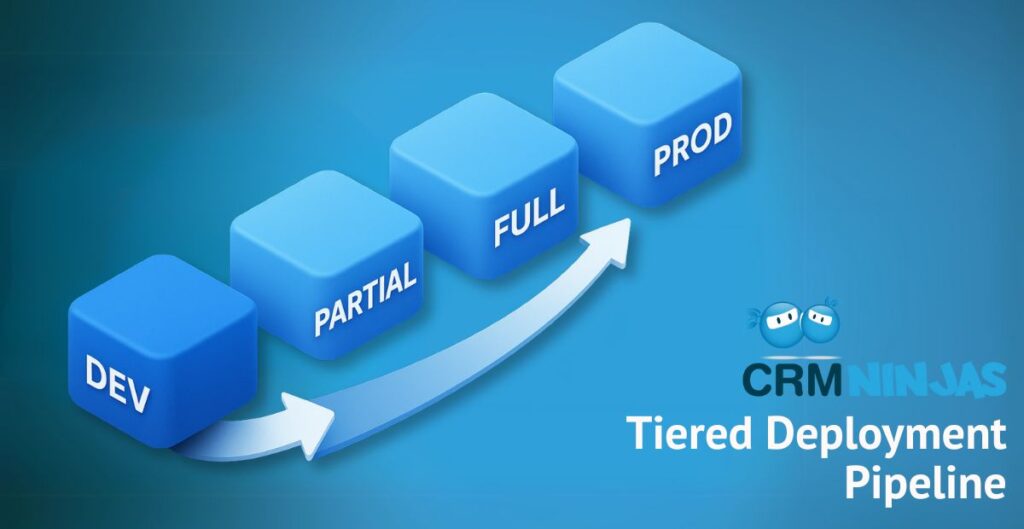 DEV
PARTIAL
FULL
PROD

CRM NINJAS
Tiered Deployment Pipeline